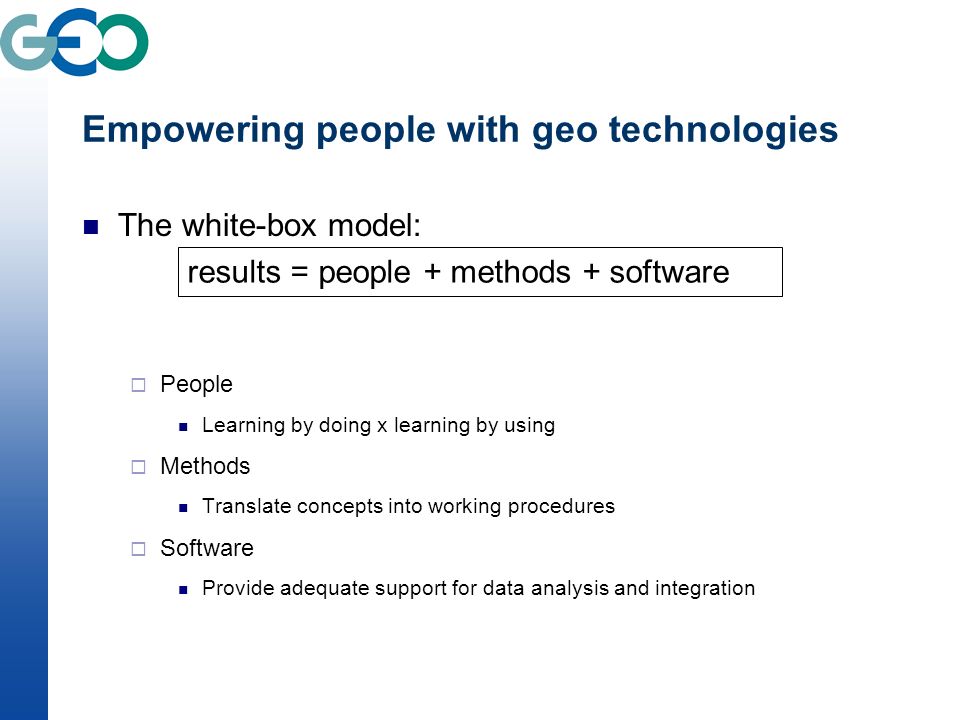 GEO

Empowering people with geo technologies

The white-box model:

results = people + methods + software

People

Learning by doing x learning by using

Methods

Translate concepts into working procedures

Software

Provide adequate support for data analysis and integration